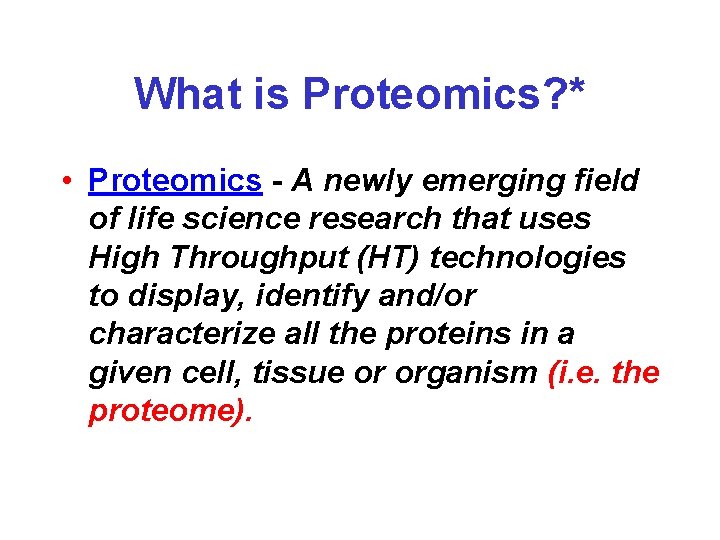 What is Proteomics?*

• Proteomics - A newly emerging field of life science research that uses High Throughput (HT) technologies to display, identify and/or characterize all the proteins in a given cell, tissue or organism (i.e. the proteome).